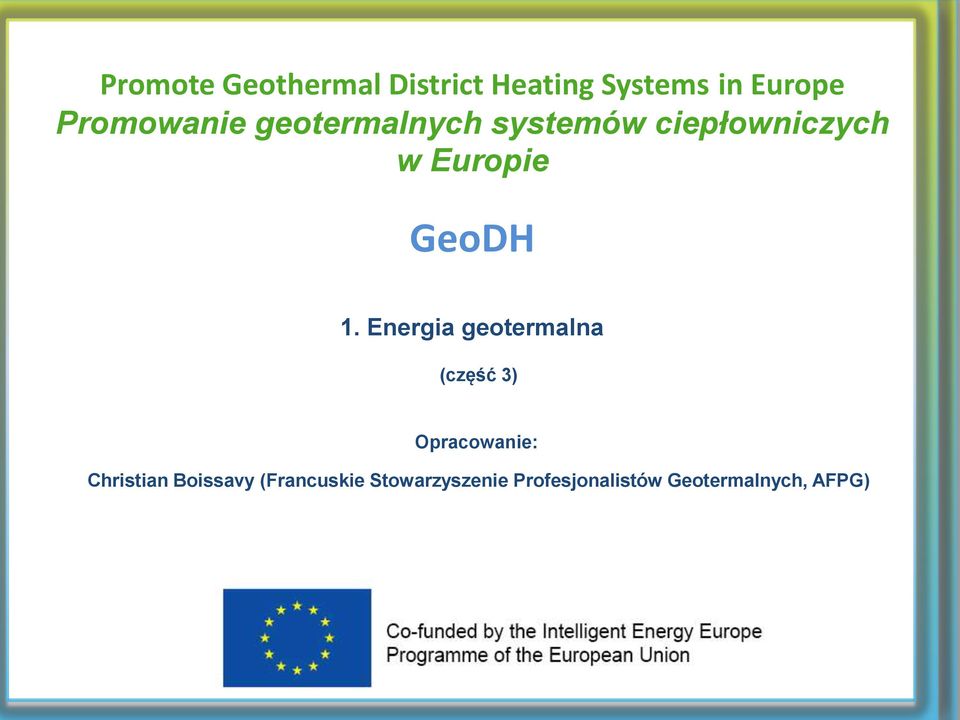 Promote Geothermal District Heating Systems in Europe
Promowanie geotermalnych systemów ciepłowniczych w Europie

GeoDH

1. Energia geotermalna

(część 3)

Opracowanie:

Christian Boissavy (Francuskie Stowarzyszenie Profesjonalistów Geotermalnych, AFPG)

Co-funded by the Intelligent Energy Europe Programme of the European Union